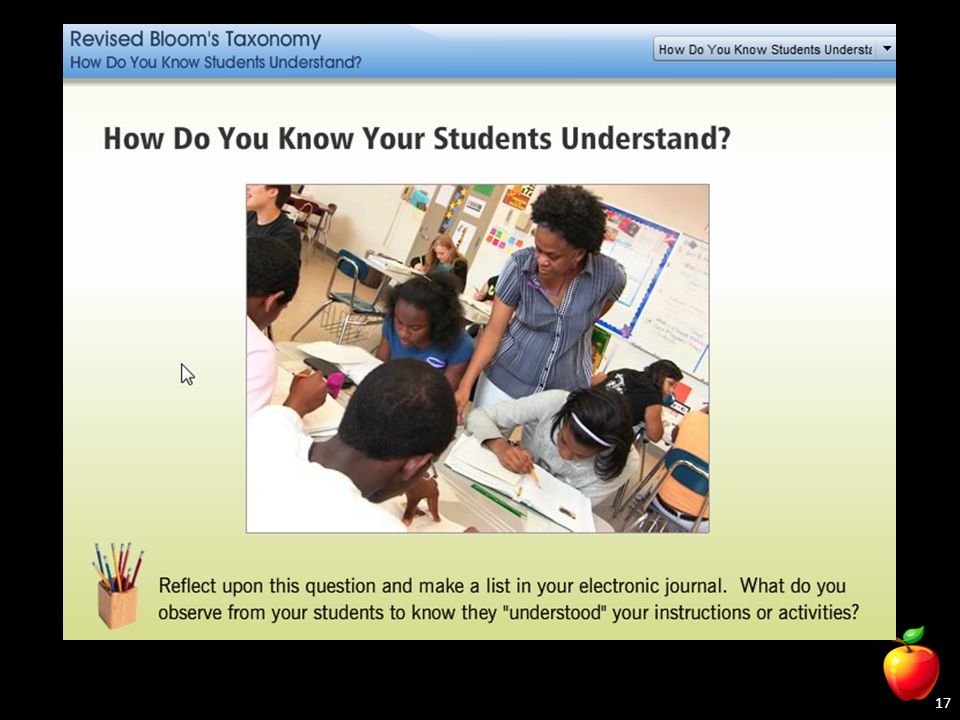 Revised Bloom's Taxonomy
How Do You Know Students Understand?

How Do You Know Students Understa

How Do You Know Your Students Understand?

Reflect upon this question and make a list in your electronic journal. What do you observe from your students to know they "understood" your instructions or activities?

17